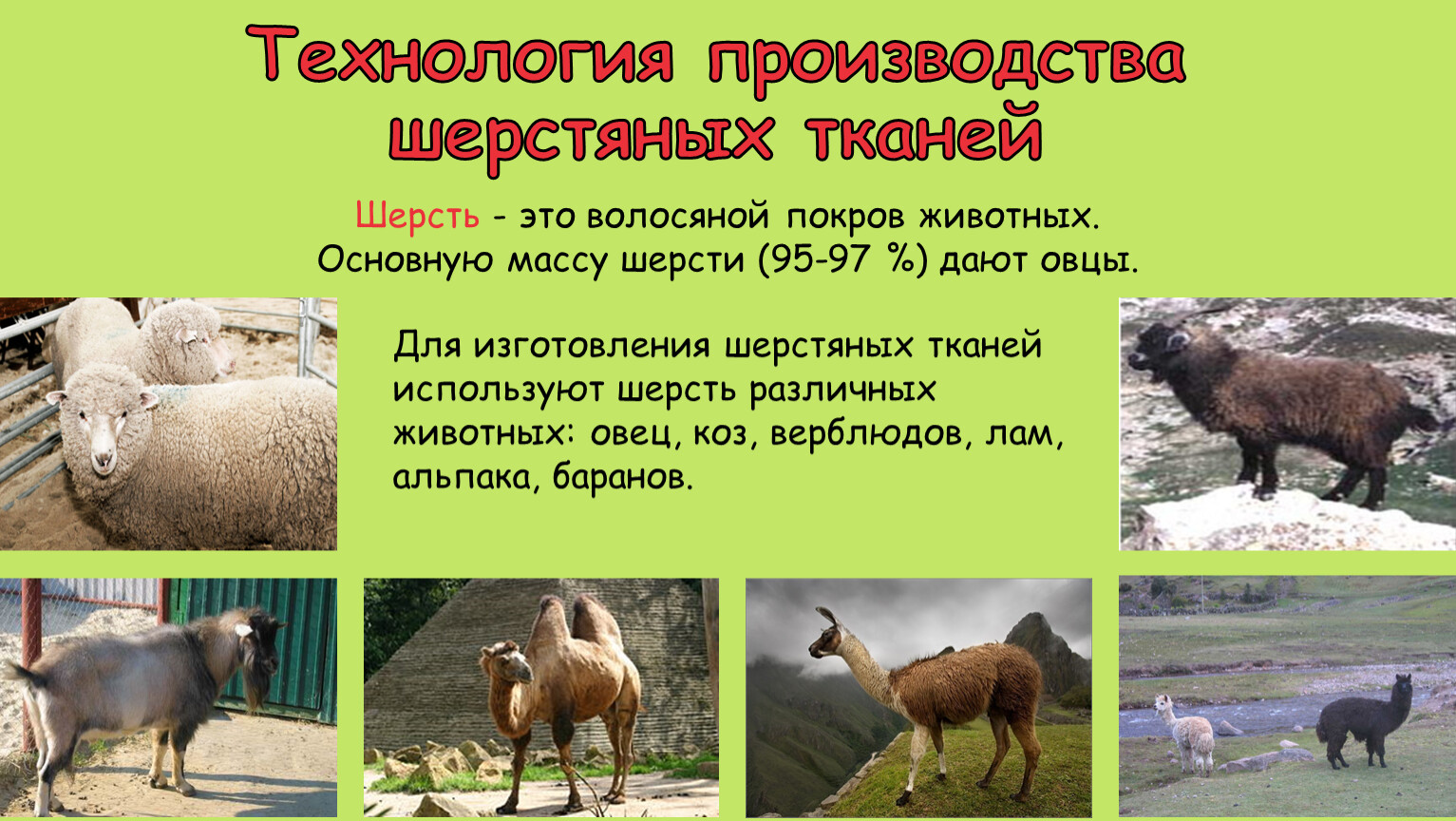 Технология производства шерстяных тканей

Шерсть - это волосяной покров животных. Основную массу шерсти (95-97 %) дают овцы.

Для изготовления шерстяных тканей используют шерсть различных животных: овец, коз, верблюдов, лам, альпака, баранов.